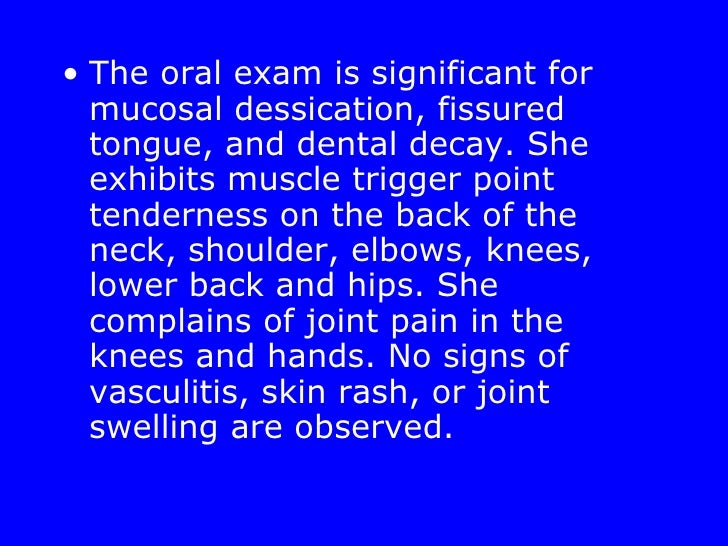 • The oral exam is significant for mucosal dessication, fissured tongue, and dental decay. She exhibits muscle trigger point tenderness on the back of the neck, shoulder, elbows, knees, lower back and hips. She complains of joint pain in the knees and hands. No signs of vasculitis, skin rash, or joint swelling are observed.